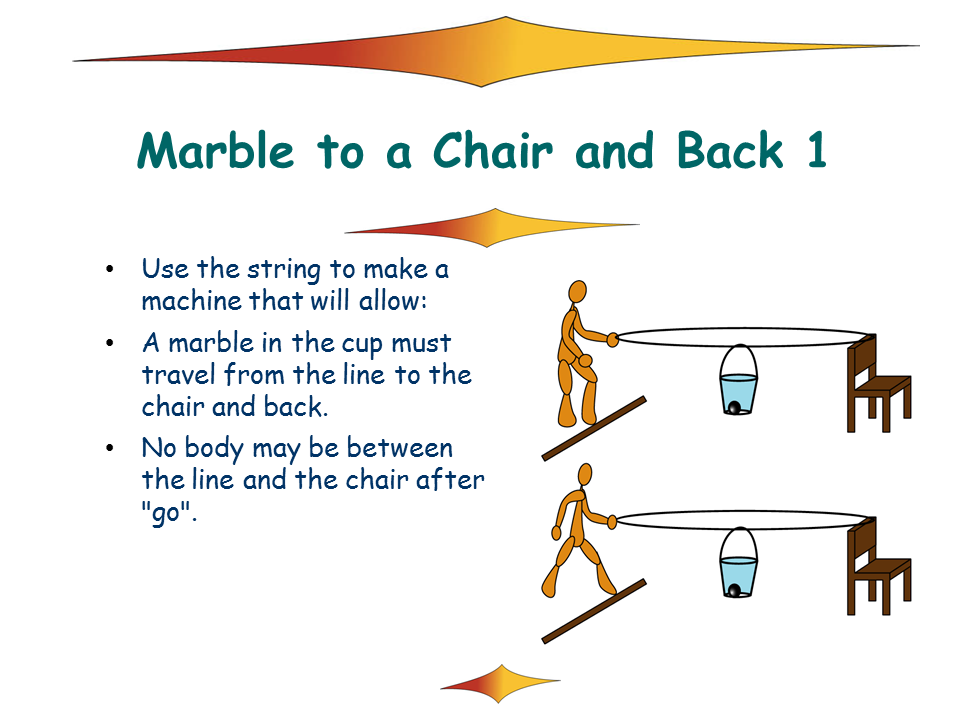 Marble to a Chair and Back 1

• Use the string to make a machine that will allow:
• A marble in the cup must travel from the line to the chair and back.
• No body may be between the line and the chair after "go".